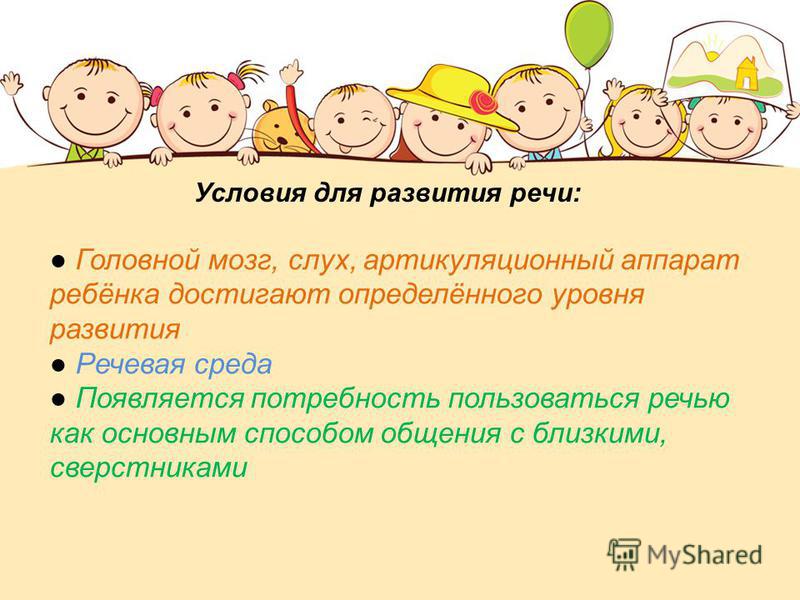 Условия для развития речи:

● Головной мозг, слух, артикуляционный аппарат ребёнка достигают определённого уровня развития
● Речевая среда
● Появляется потребность пользоваться речью как основным способом общения с близкими, сверстниками

MyShared